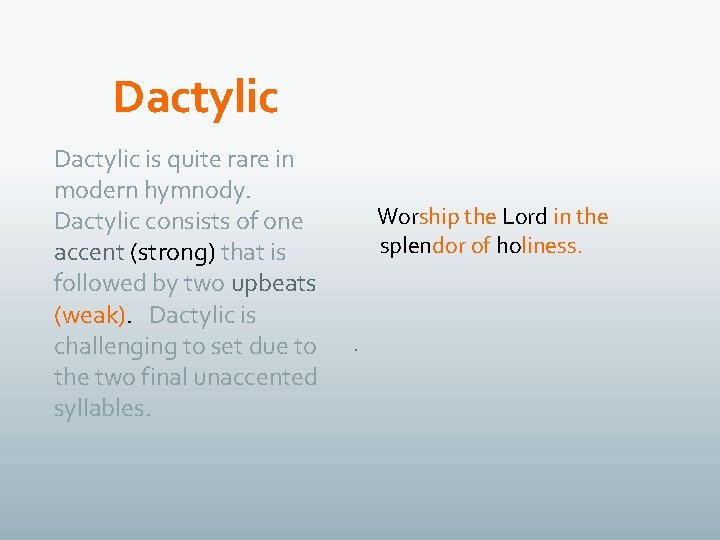 Dactylic

Dactylic is quite rare in modern hymnody. Dactylic consists of one accent (strong) that is followed by two upbeats (weak). Dactylic is challenging to set due to the two final unaccented syllables.

Worship the Lord in the splendor of holiness.

.